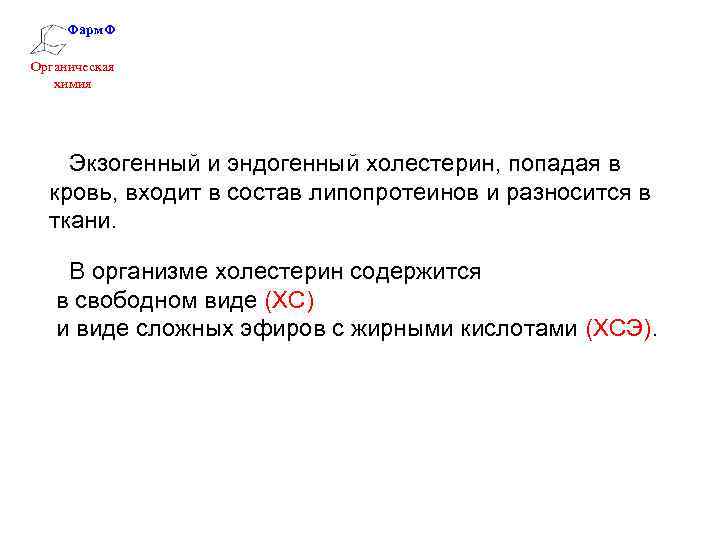 ФармФ

Органическая химия

Экзогенный и эндогенный холестерин, попадая в кровь, входит в состав липопротеинов и разносится в ткани.

В организме холестерин содержится
в свободном виде (ХС)
и виде сложных эфиров с жирными кислотами (ХСЭ).